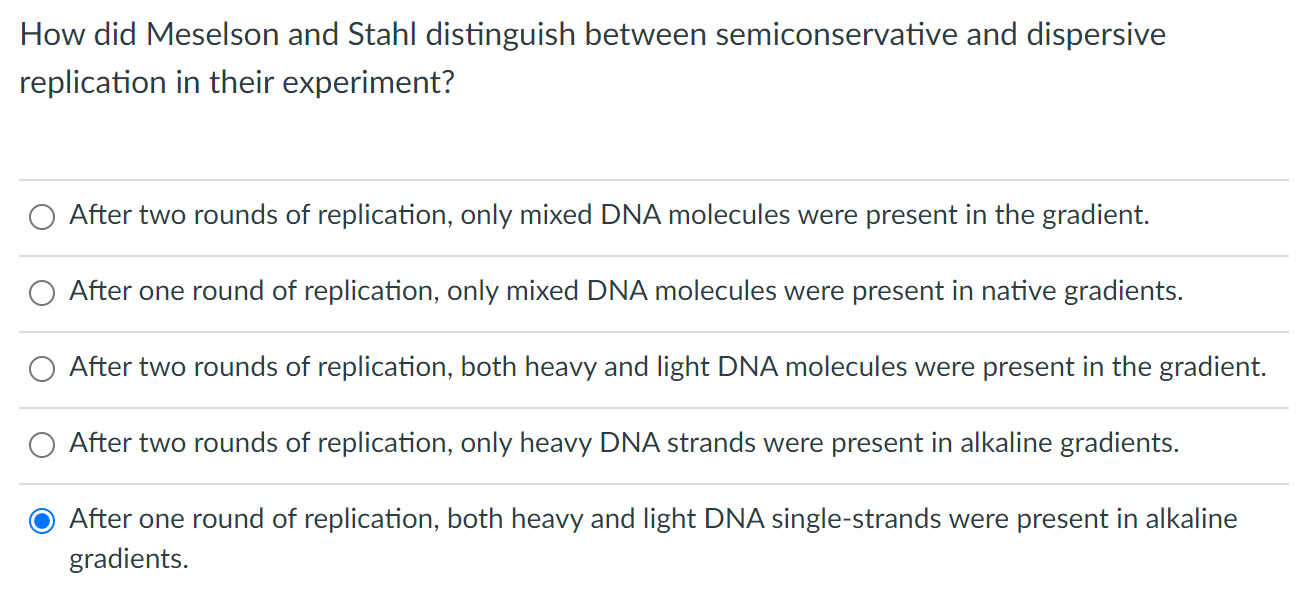 How did Meselson and Stahl distinguish between semiconservative and dispersive replication in their experiment?

After two rounds of replication, only mixed DNA molecules were present in the gradient.

After one round of replication, only mixed DNA molecules were present in native gradients.

After two rounds of replication, both heavy and light DNA molecules were present in the gradient.

After two rounds of replication, only heavy DNA strands were present in alkaline gradients.

After one round of replication, both heavy and light DNA single-strands were present in alkaline gradients.